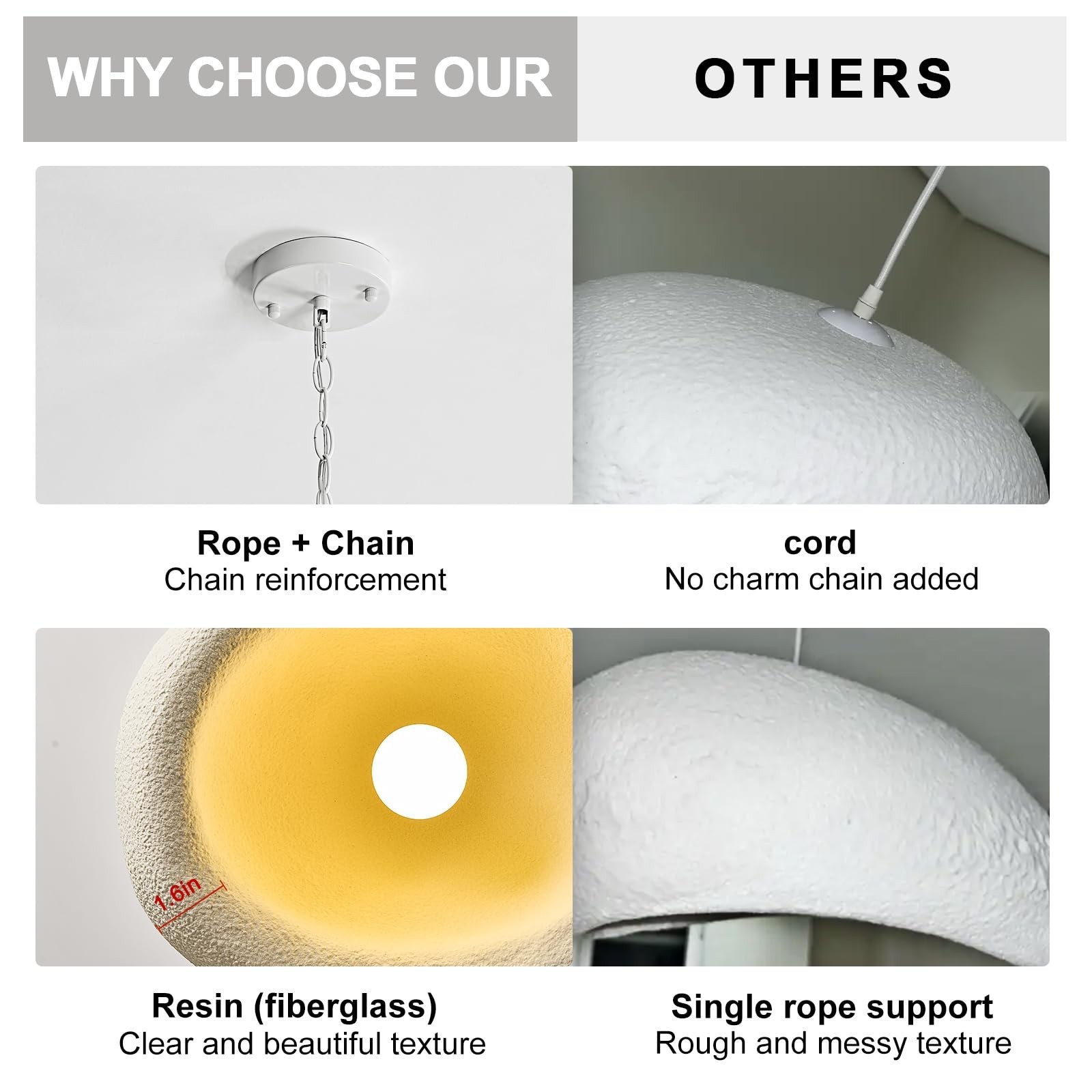 WHY CHOOSE OUR

OTHERS

Rope + Chain
Chain reinforcement

cord
No charm chain added

1.6in

Resin (fiberglass)
Clear and beautiful texture

Single rope support
Rough and messy texture